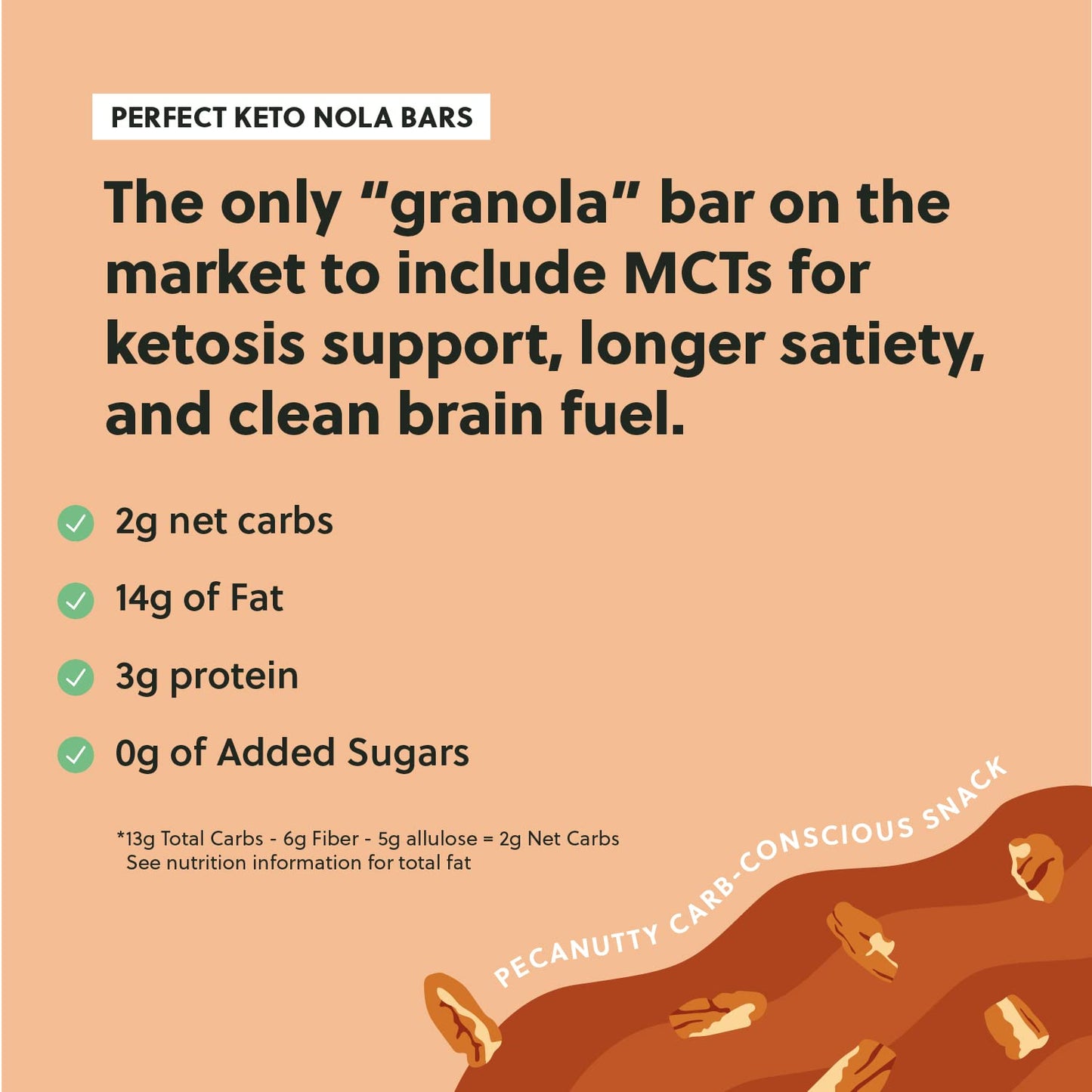 PERFECT KETO NOLA BARS

The only “granola” bar on the market to include MCTs for ketosis support, longer satiety, and clean brain fuel.

2g net carbs

14g of Fat

3g protein

0g of Added Sugars

*13g Total Carbs - 6g Fiber - 5g allulose = 2g Net Carbs
See nutrition information for total fat

PECANUTTY CARB-CONSCIOUS SNACK